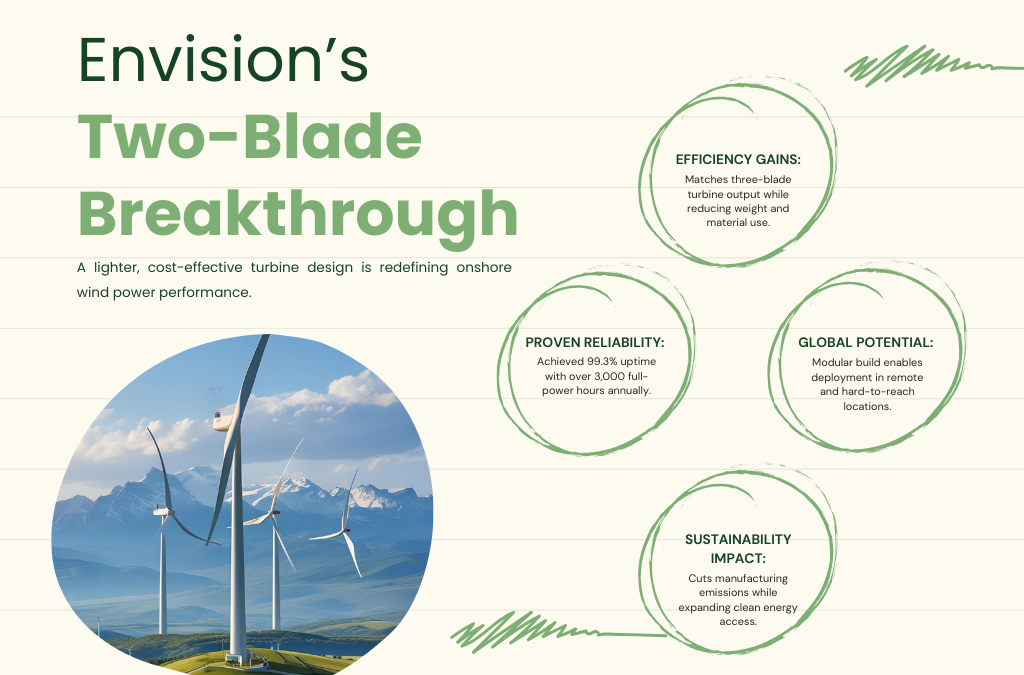 Envision's
Two-Blade
Breakthrough

A lighter, cost-effective turbine design is redefining onshore wind power performance.

EFFICIENCY GAINS:
Matches three-blade turbine output while reducing weight and material use.

PROVEN RELIABILITY:
Achieved 99.3% uptime with over 3,000 full-power hours annually.

GLOBAL POTENTIAL:
Modular build enables deployment in remote and hard-to-reach locations.

SUSTAINABILITY IMPACT:
Cuts manufacturing emissions while expanding clean energy access.